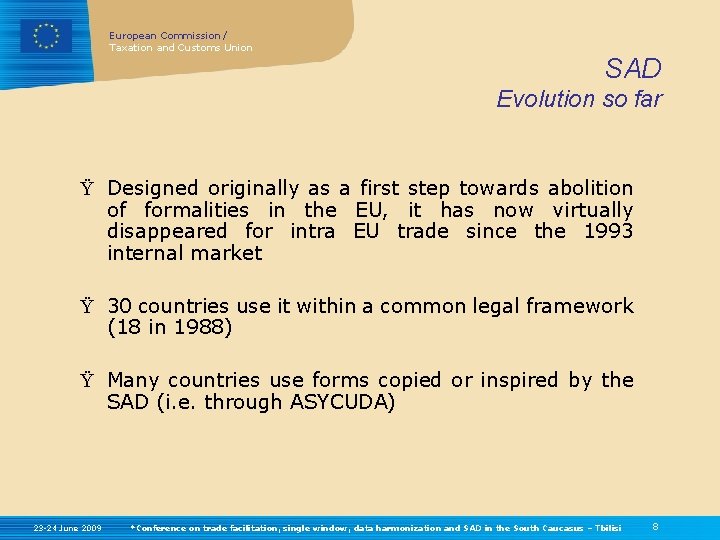 European Commission /
Taxation and Customs Union

SAD
Evolution so far

Ÿ Designed originally as a first step towards abolition of formalities in the EU, it has now virtually disappeared for intra EU trade since the 1993 internal market

Ÿ 30 countries use it within a common legal framework (18 in 1988)

Ÿ Many countries use forms copied or inspired by the SAD (i.e. through ASYCUDA)

23-24 June 2009 • Conference on trade facilitation, single window, data harmonization and SAD in the South Caucasus – Tbilisi 8